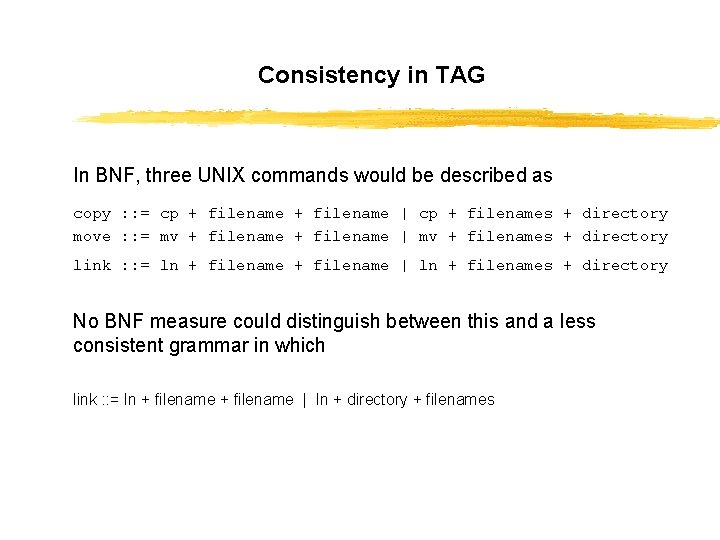 Consistency in TAG

In BNF, three UNIX commands would be described as

copy ::= cp + filename + filename | cp + filenames + directory
move ::= mv + filename + filename | mv + filenames + directory
link ::= ln + filename + filename | ln + filenames + directory

No BNF measure could distinguish between this and a less consistent grammar in which

link ::= ln + filename + filename | ln + directory + filenames